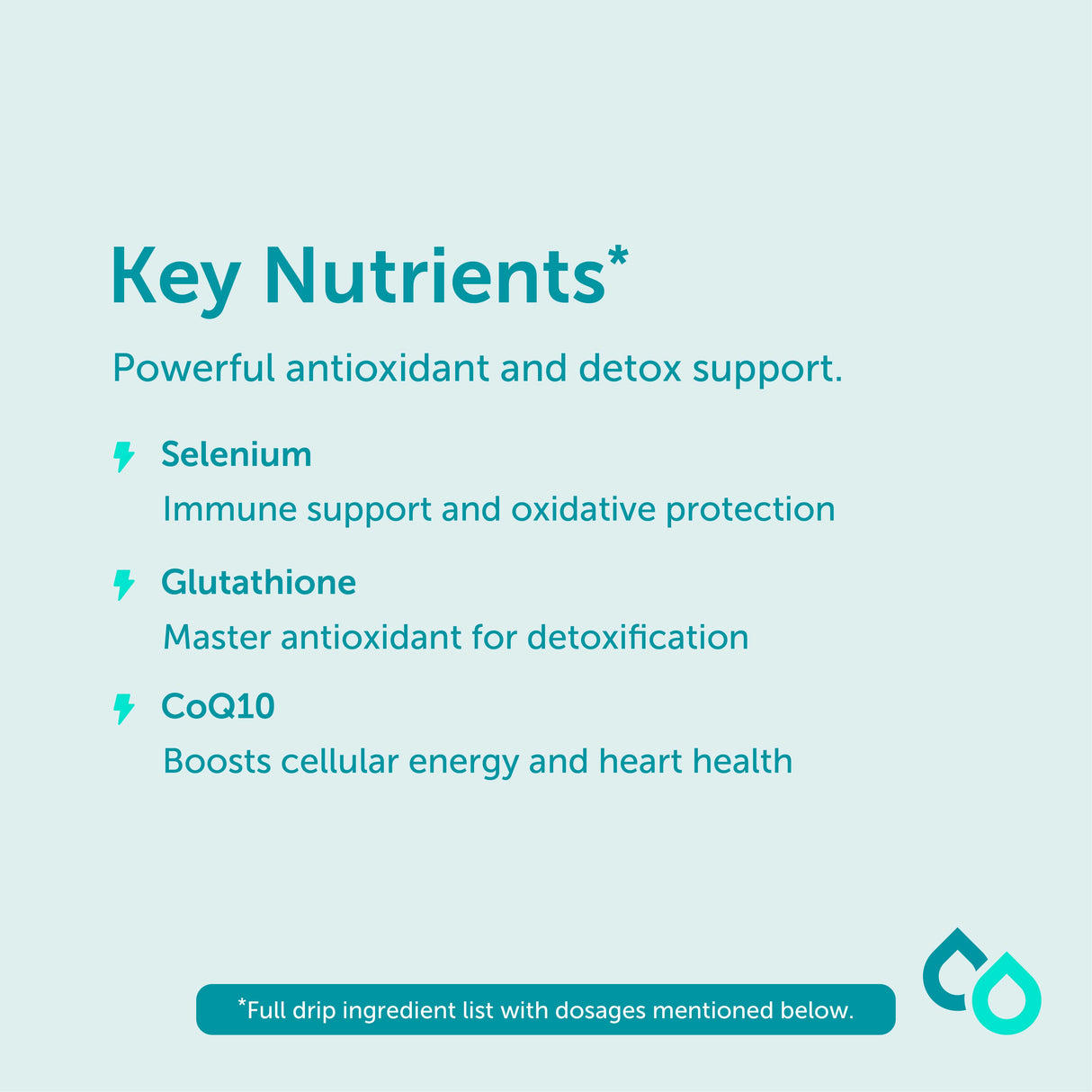 Key Nutrients*

Powerful antioxidant and detox support.

Selenium
Immune support and oxidative protection

Glutathione
Master antioxidant for detoxification

CoQ10
Boosts cellular energy and heart health

*Full drip ingredient list with dosages mentioned below.